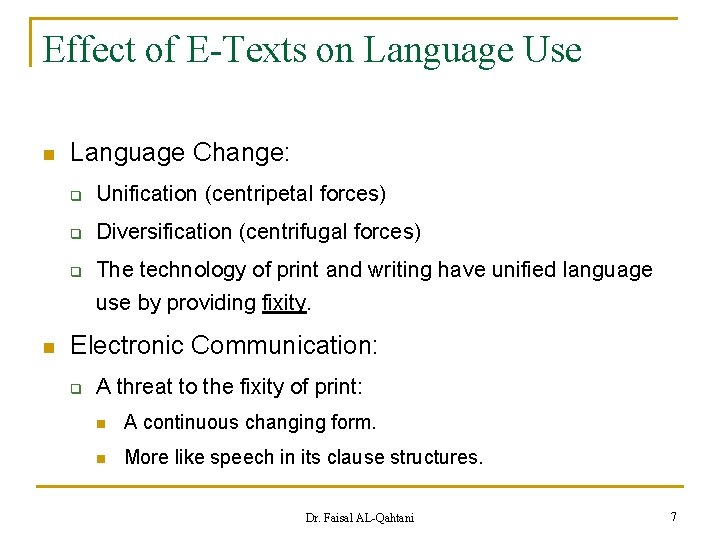 Effect of E-Texts on Language Use

Language Change:

Unification (centripetal forces)

Diversification (centrifugal forces)

The technology of print and writing have unified language use by providing fixity.

Electronic Communication:

A threat to the fixity of print:

A continuous changing form.

More like speech in its clause structures.

Dr. Faisal AL-Qahtani

7